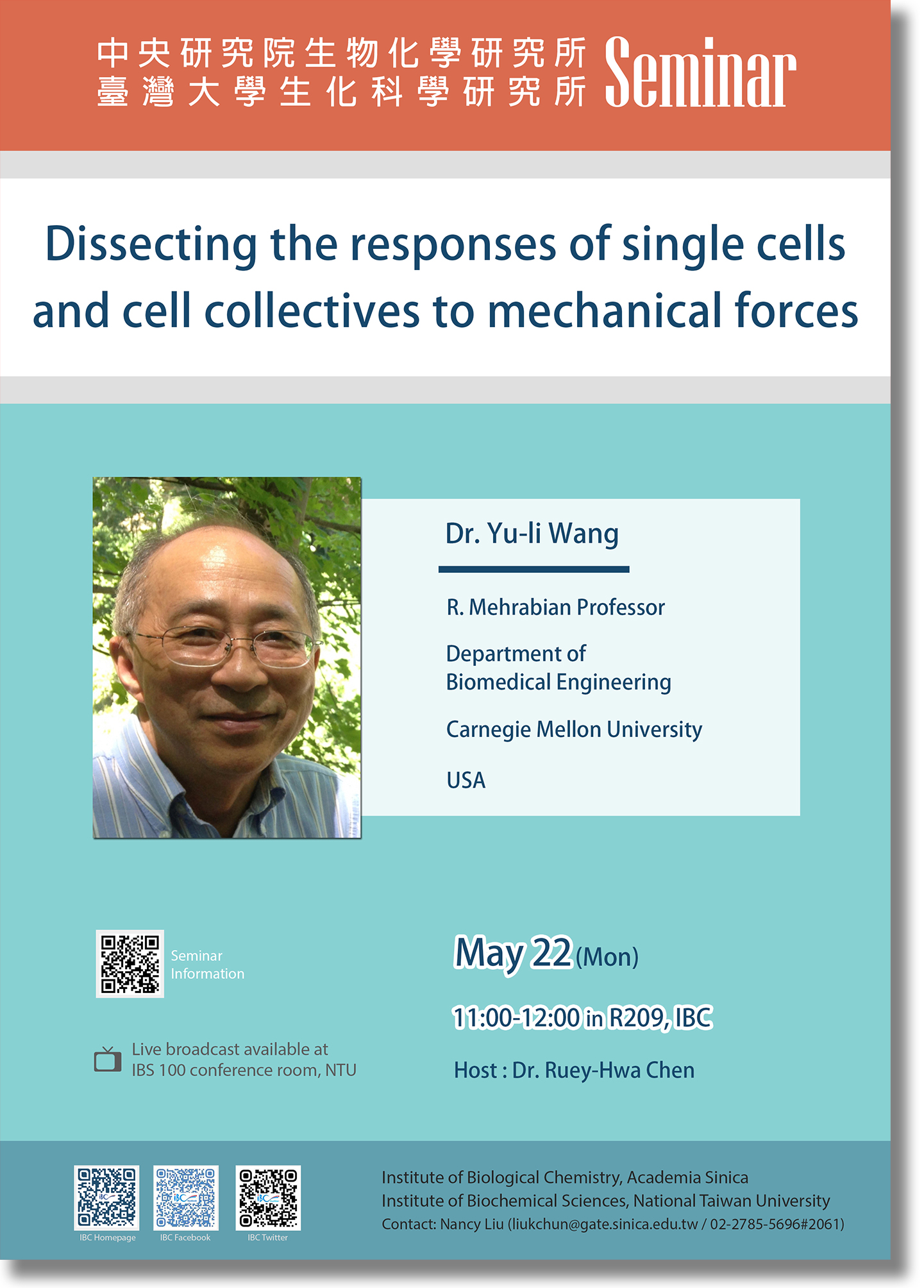 中央研究院生物化學研究所
臺灣大學生化科學研究所
Seminar

Dissecting the responses of single cells and cell collectives to mechanical forces

Dr. Yu-li Wang

R. Mehrabian Professor

Department of Biomedical Engineering

Carnegie Mellon University

USA

Seminar Information

Live broadcast available at IBS 100 conference room, NTU

May 22 (Mon)

11:00-12:00 in R209, IBC

Host : Dr. Ruey-Hwa Chen

IBC Homepage
IBC Facebook
IBC Twitter

Institute of Biological Chemistry, Academia Sinica
Institute of Biochemical Sciences, National Taiwan University
Contact: Nancy Liu (liukchun@gate.sinica.edu.tw / 02-2785-5696#2061)